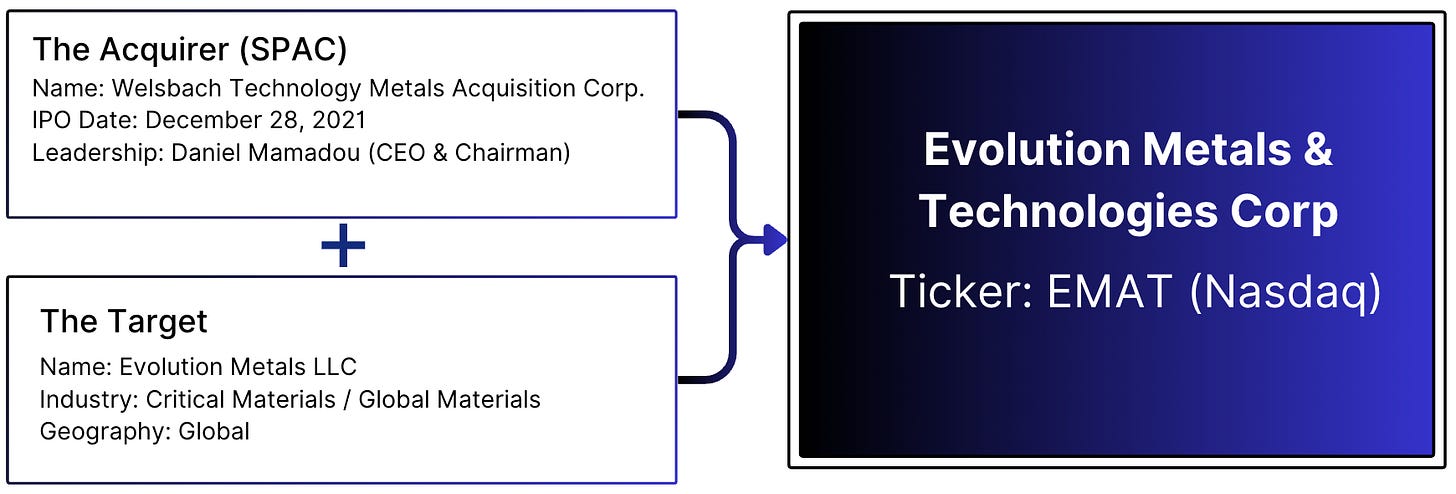 The Acquirer (SPAC)
Name: Welsbach Technology Metals Acquisition Corp.
IPO Date: December 28, 2021
Leadership: Daniel Mamadou (CEO & Chairman)

+

The Target
Name: Evolution Metals LLC
Industry: Critical Materials / Global Materials
Geography: Global

Evolution Metals & Technologies Corp
Ticker: EMAT (Nasdaq)